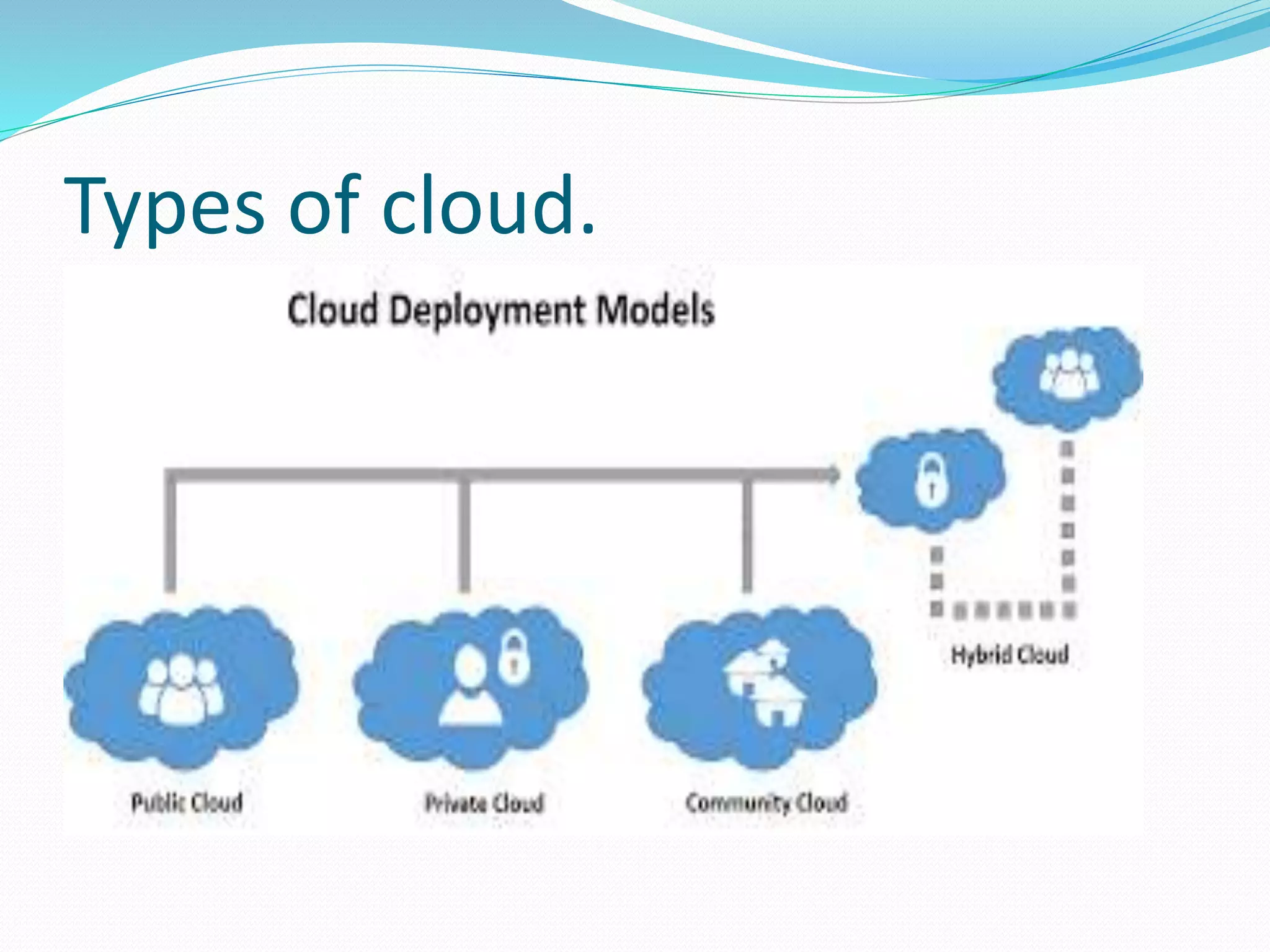 Types of cloud.

Cloud Deployment Models

Hybrid Cloud

Public Cloud

Private Cloud

Community Cloud